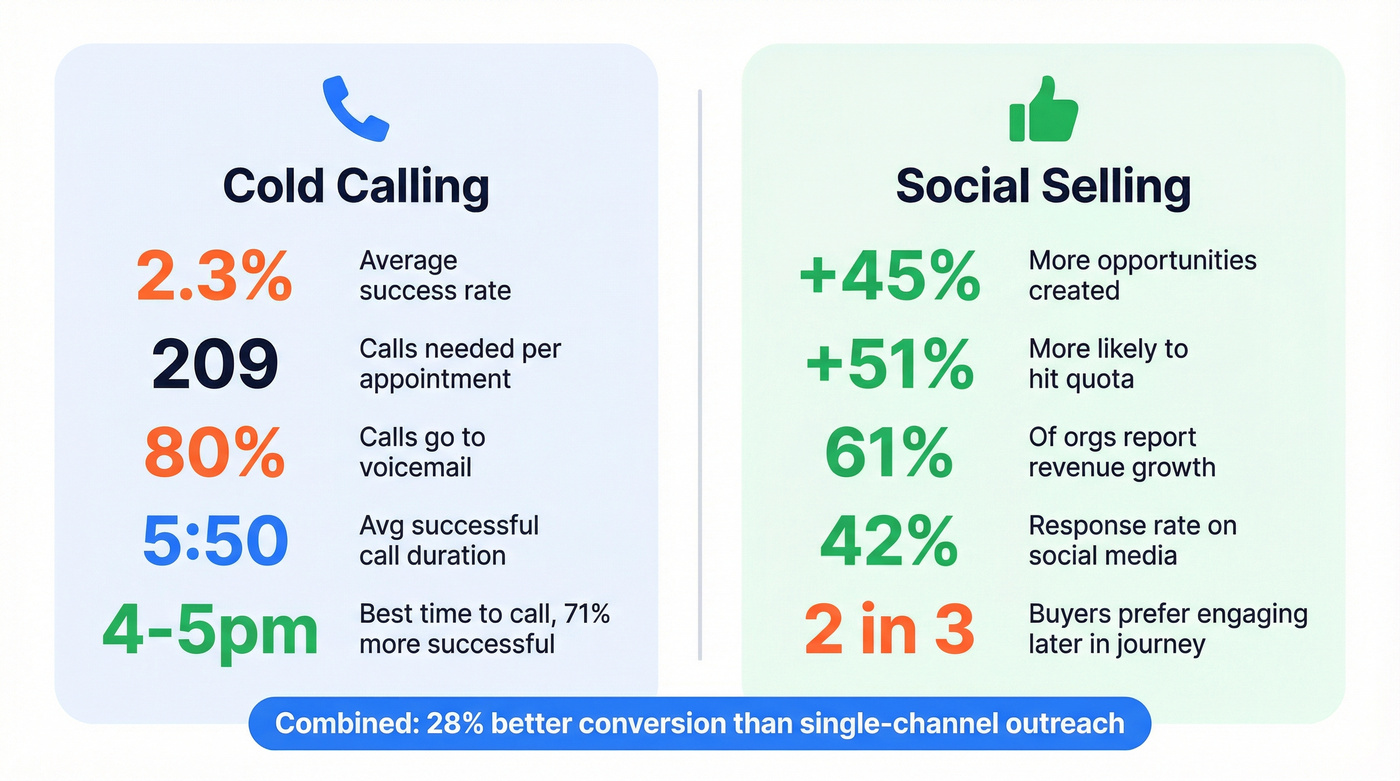 Cold Calling

2.3% Average success rate

209 Calls needed per appointment

80% Calls go to voicemail

5:50 Avg successful call duration

4-5pm Best time to call, 71% more successful

Social Selling

+45% More opportunities created

+51% More likely to hit quota

61% Of orgs report revenue growth

42% Response rate on social media

2 in 3 Buyers prefer engaging later in journey

Combined: 28% better conversion than single-channel outreach